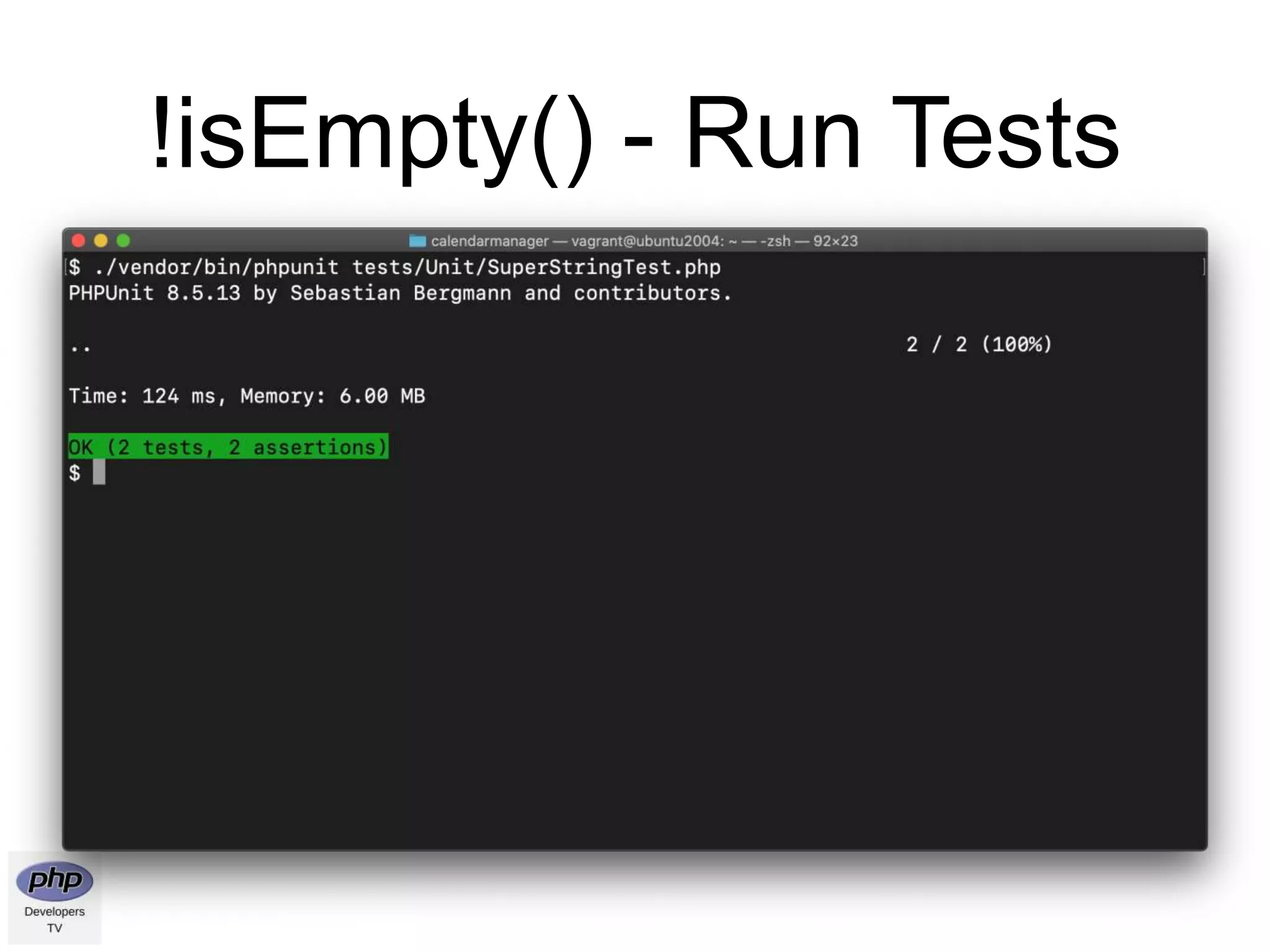 !isEmpty() - Run Tests

calendarmanager — vagrant@ubuntu2004: ~ — -zsh — 92×23

$ ./vendor/bin/phpunit tests/Unit/SuperStringTest.php
PHPUnit 8.5.13 by Sebastian Bergmann and contributors.

.. 2 / 2 (100%)

Time: 124 ms, Memory: 6.00 MB

OK (2 tests, 2 assertions)
$

php
Developers
TV